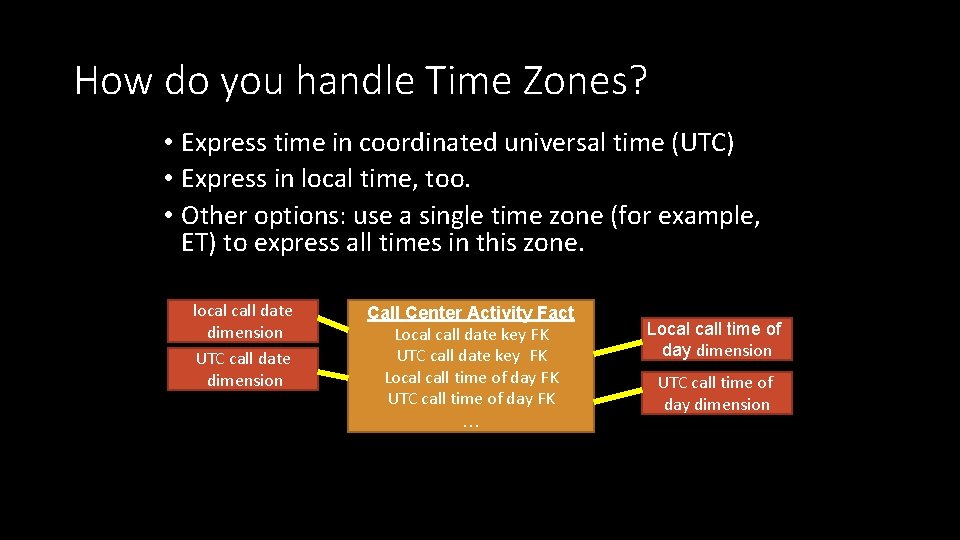 How do you handle Time Zones?

• Express time in coordinated universal time (UTC)
• Express in local time, too.
• Other options: use a single time zone (for example, ET) to express all times in this zone.

local call date dimension

UTC call date dimension

Call Center Activity Fact
Local call date key FK
UTC call date key FK
Local call time of day FK
UTC call time of day FK
...

Local call time of day dimension

UTC call time of day dimension